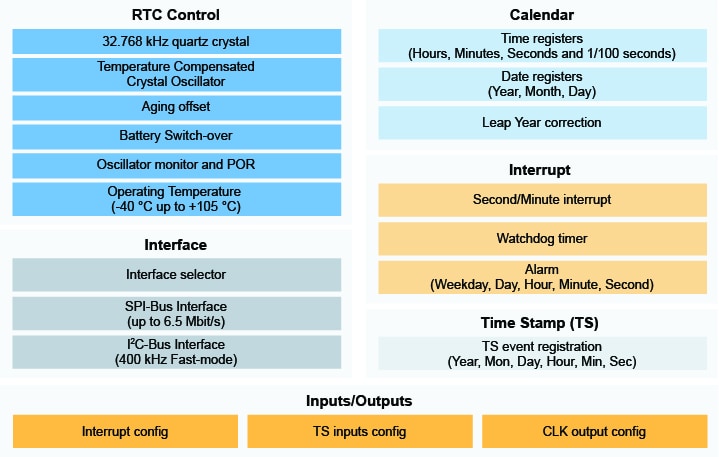 RTC Control

32.768 kHz quartz crystal

Temperature Compensated Crystal Oscillator

Aging offset

Battery Switch-over

Oscillator monitor and POR

Operating Temperature (-40 °C up to +105 °C)

Interface

Interface selector

SPI-Bus Interface (up to 6.5 Mbit/s)

I²C-Bus Interface (400 kHz Fast-mode)

Calendar

Time registers (Hours, Minutes, Seconds and 1/100 seconds)

Date registers (Year, Month, Day)

Leap Year correction

Interrupt

Second/Minute interrupt

Watchdog timer

Alarm (Weekday, Day, Hour, Minute, Second)

Time Stamp (TS)

TS event registration (Year, Mon, Day, Hour, Min, Sec)

Inputs/Outputs

Interrupt config

TS inputs config

CLK output config